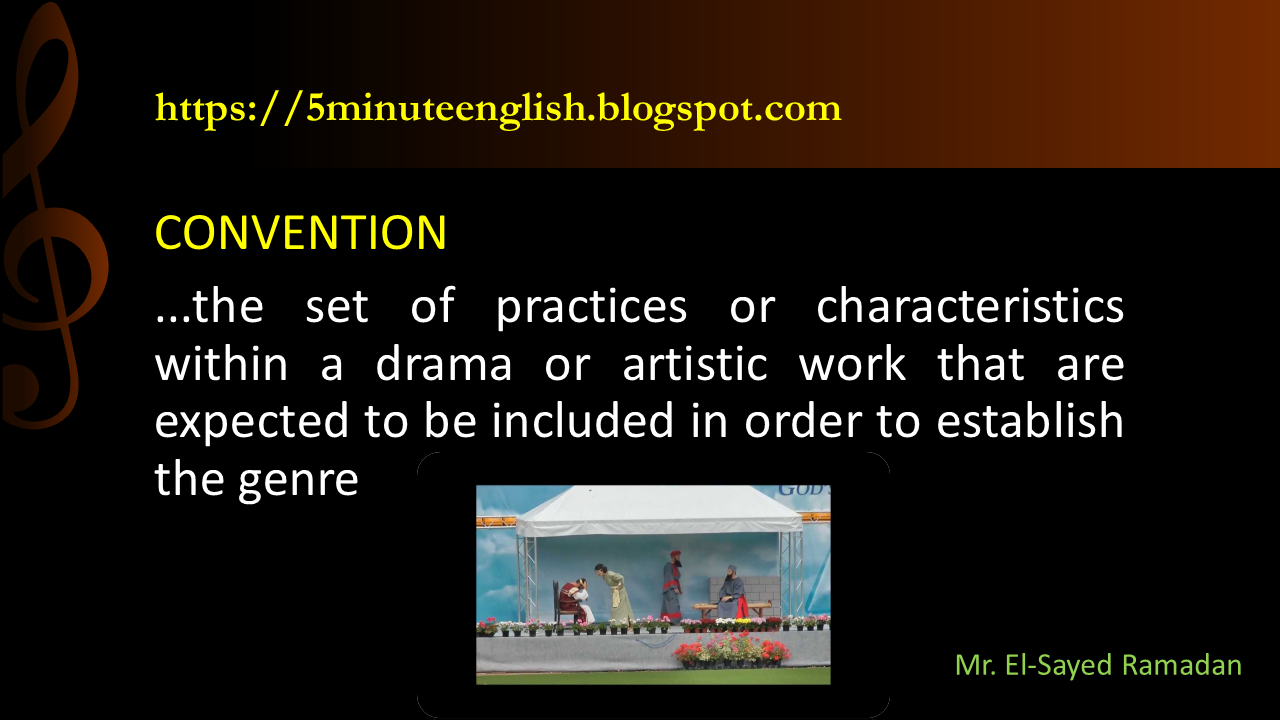 https://5minuteenglish.blogspot.com

CONVENTION

...the set of practices or characteristics within a drama or artistic work that are expected to be included in order to establish the genre

GOD

Mr. El-Sayed Ramadan